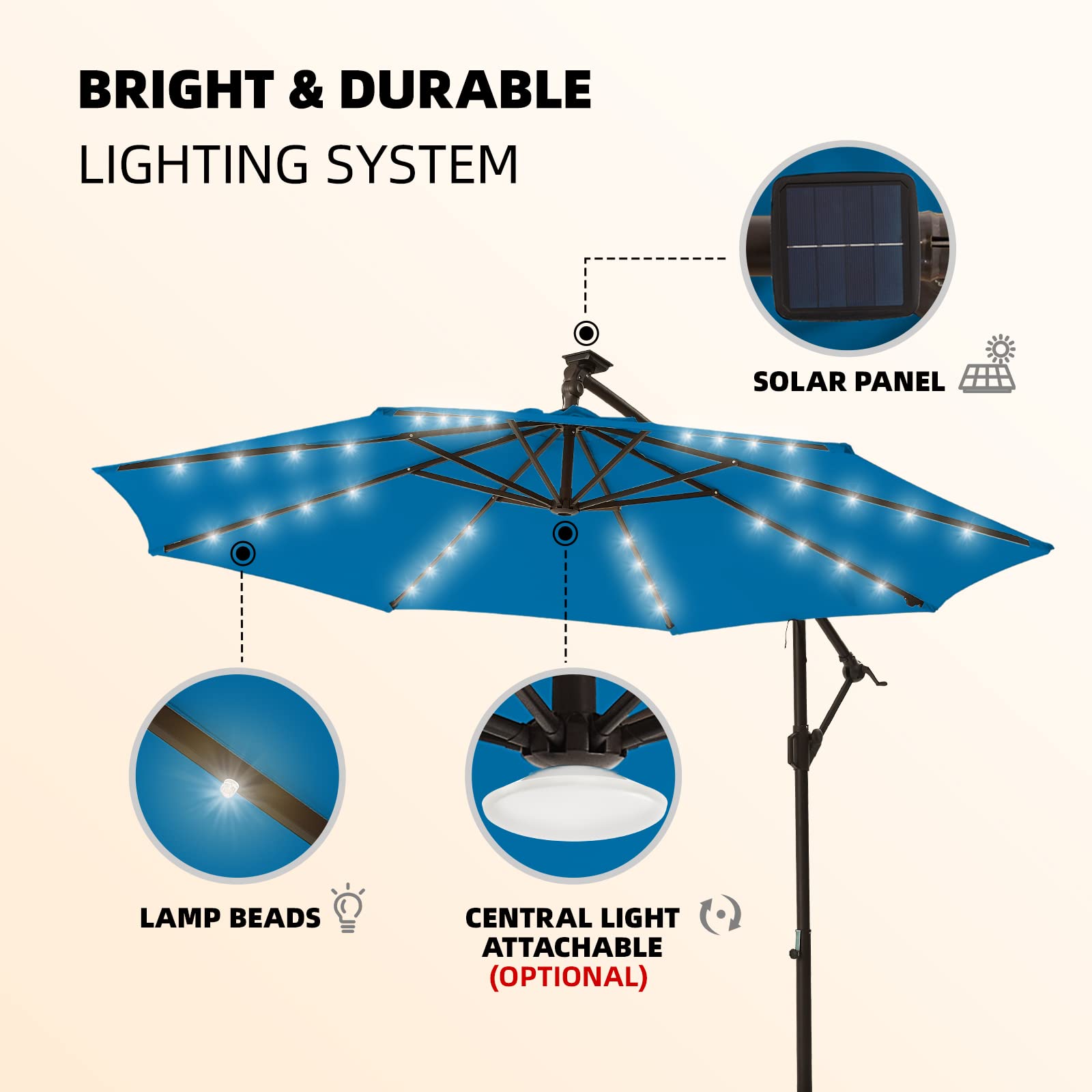 BRIGHT & DURABLE
LIGHTING SYSTEM

SOLAR PANEL

LAMP BEADS

CENTRAL LIGHT
ATTACHABLE
(OPTIONAL)